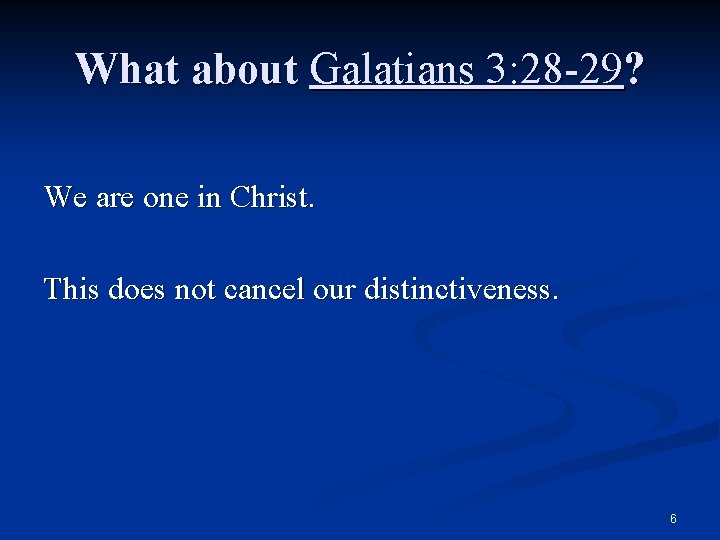 What about Galatians 3:28-29?

We are one in Christ.

This does not cancel our distinctiveness.

6